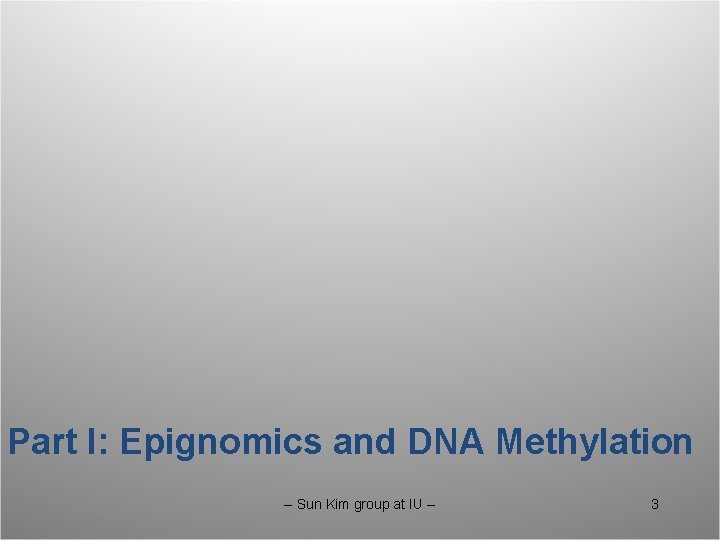 Part I: Epignomics and DNA Methylation

– Sun Kim group at IU –

3